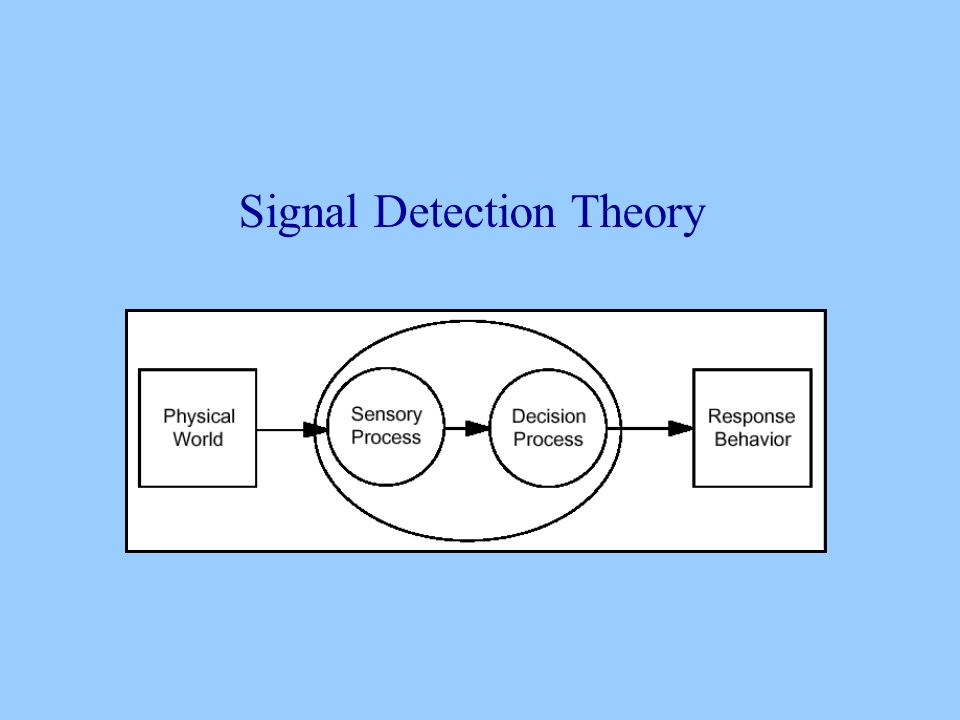 Signal Detection Theory

Physical World

Sensory Process

Decision Process

Response Behavior